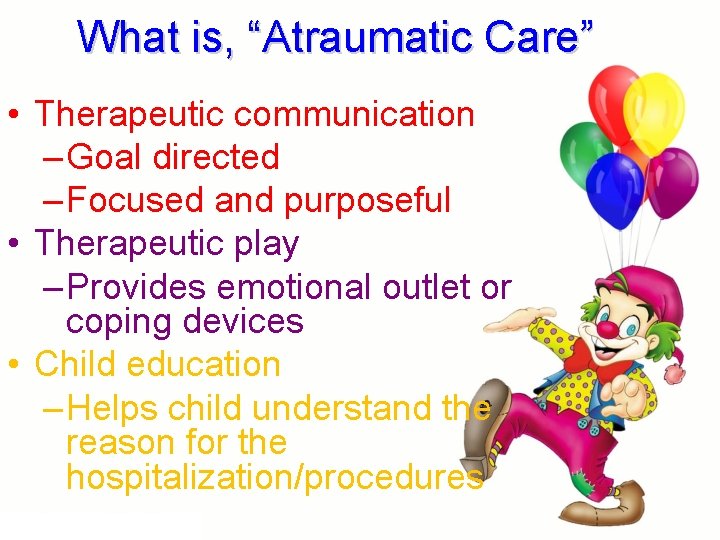 What is, “Atraumatic Care”

• Therapeutic communication
– Goal directed
– Focused and purposeful
• Therapeutic play
– Provides emotional outlet or coping devices
• Child education
– Helps child understand the reason for the hospitalization/procedures